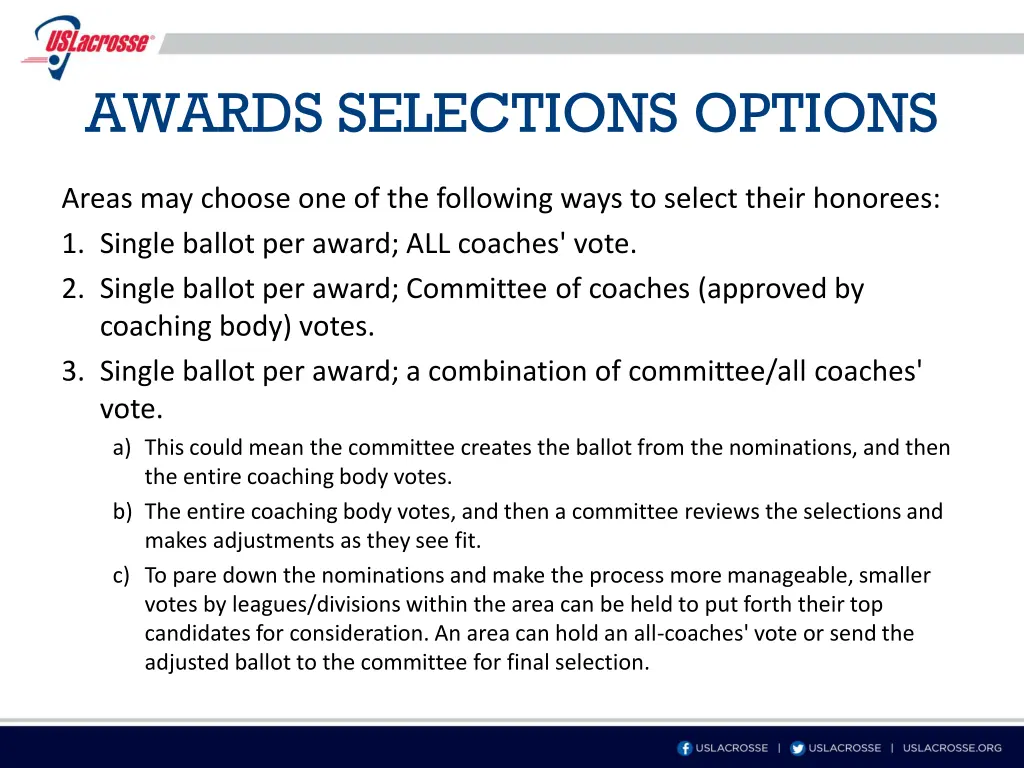 USLacrosse

AWARDS SELECTIONS OPTIONS

Areas may choose one of the following ways to select their honorees:

1. Single ballot per award; ALL coaches' vote.
2. Single ballot per award; Committee of coaches (approved by coaching body) votes.
3. Single ballot per award; a combination of committee/all coaches' vote.
a) This could mean the committee creates the ballot from the nominations, and then the entire coaching body votes.
b) The entire coaching body votes, and then a committee reviews the selections and makes adjustments as they see fit.
c) To pare down the nominations and make the process more manageable, smaller votes by leagues/divisions within the area can be held to put forth their top candidates for consideration. An area can hold an all-coaches' vote or send the adjusted ballot to the committee for final selection.

USLACROSSE | USLACROSSE | USLACROSSE.ORG